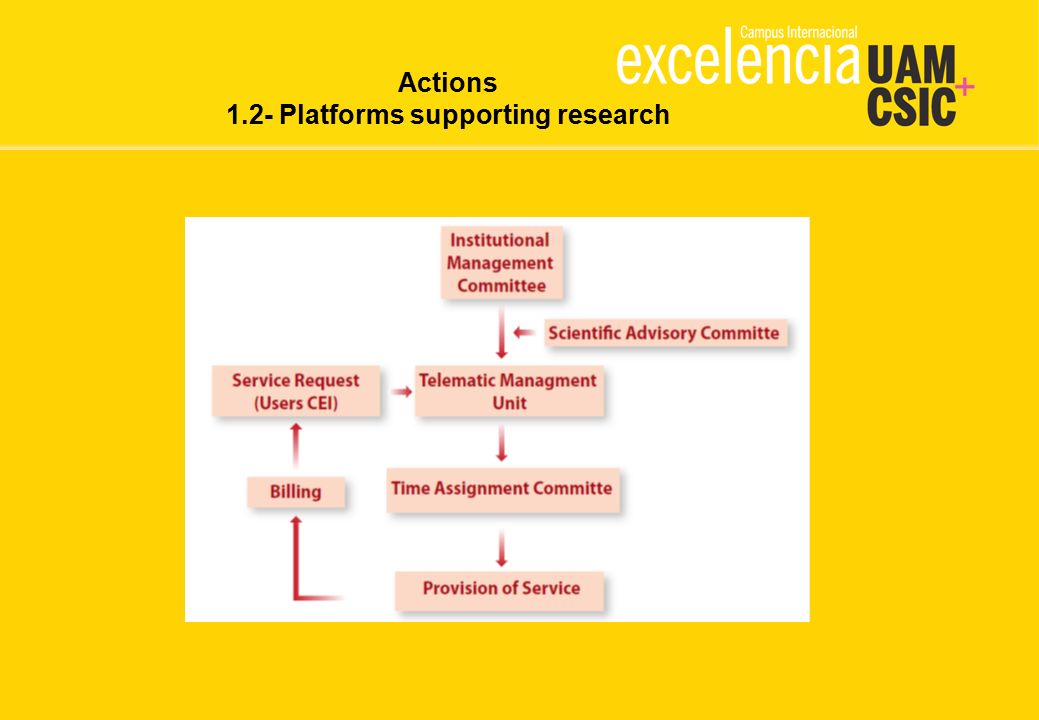 Actions
1.2- Platforms supporting research

Campus Internacional
excelencia UAM CSIC +

Institutional Management Committee

Scientific Advisory Committe

Service Request (Users CEI)

Telematic Managment Unit

Billing

Time Assignment Committe

Provision of Service